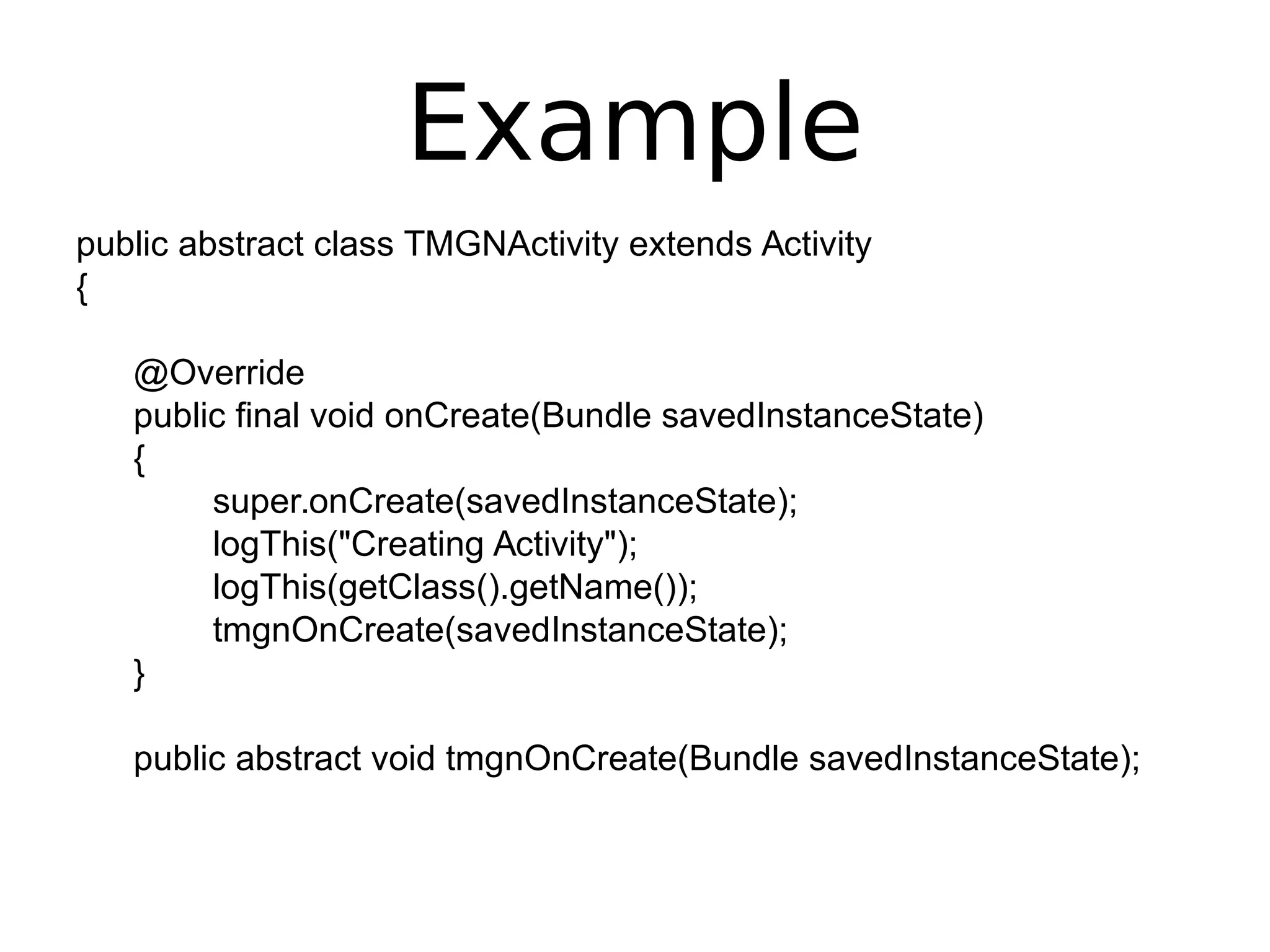 Example

public abstract class TMGNActivity extends Activity
{

@Override
public final void onCreate(Bundle savedInstanceState)
{
super.onCreate(savedInstanceState);
logThis("Creating Activity");
logThis(getClass().getName());
tmgnOnCreate(savedInstanceState);
}

public abstract void tmgnOnCreate(Bundle savedInstanceState);